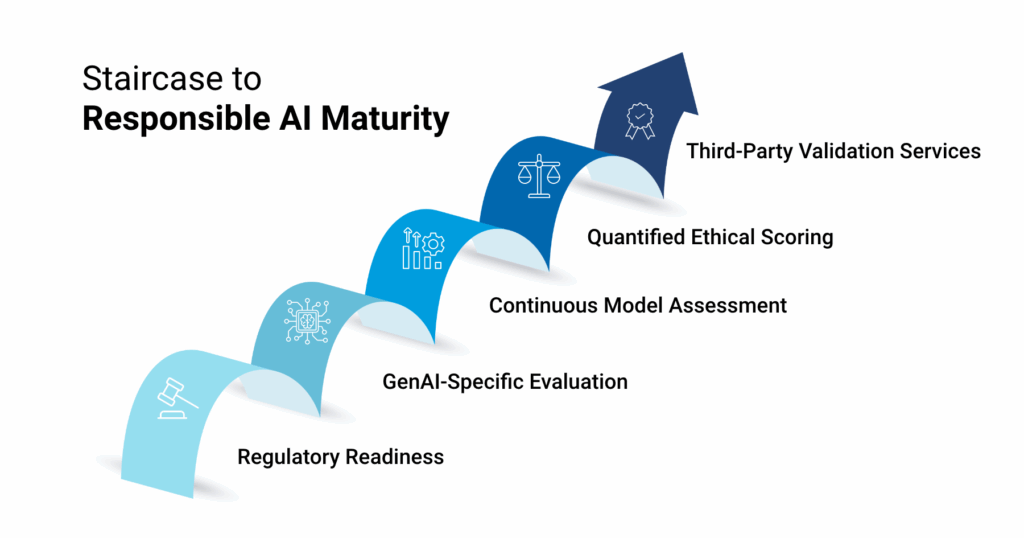 Staircase to
Responsible AI Maturity

Third-Party Validation Services

Quantified Ethical Scoring

Continuous Model Assessment

GenAI-Specific Evaluation

Regulatory Readiness